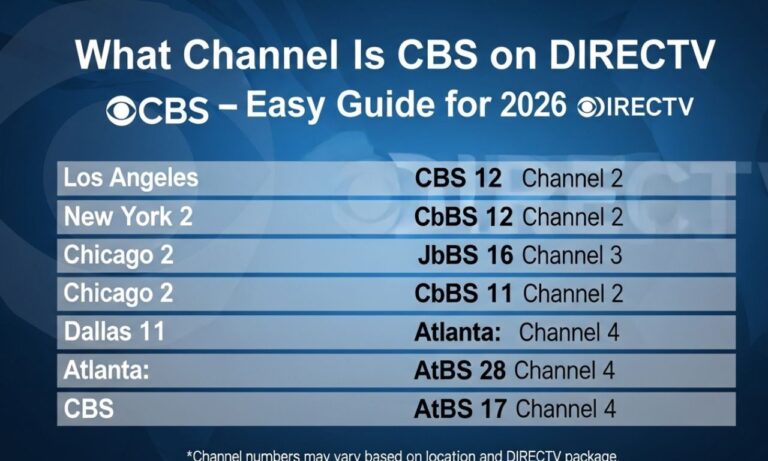 What Channel Is CBS on DIRECTV

CBS – Easy Guide for 2026 DIRECTV

| | |
|---|---|
| Los Angeles | CBS 12 Channel 2 |
| New York 2 | CbBS 12 Channel 2 |
| Chicago 2 | JbBS 16 Channel 3 |
| Chicago 2 | CbBS 11 Channel 2 |
| Dallas 11 | Atlanta: Channel 4 |
| Atlanta: | AtBS 28 Channel 4 |
| CBS | AtBS 17 Channel 4 |

*Channel numbers may vary based on location and DIRECTV package.